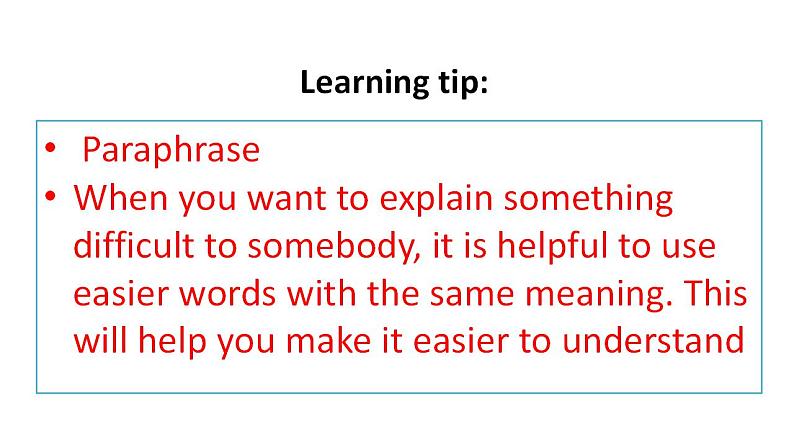 Learning tip:

• Paraphrase
• When you want to explain something difficult to somebody, it is helpful to use easier words with the same meaning. This will help you make it easier to understand